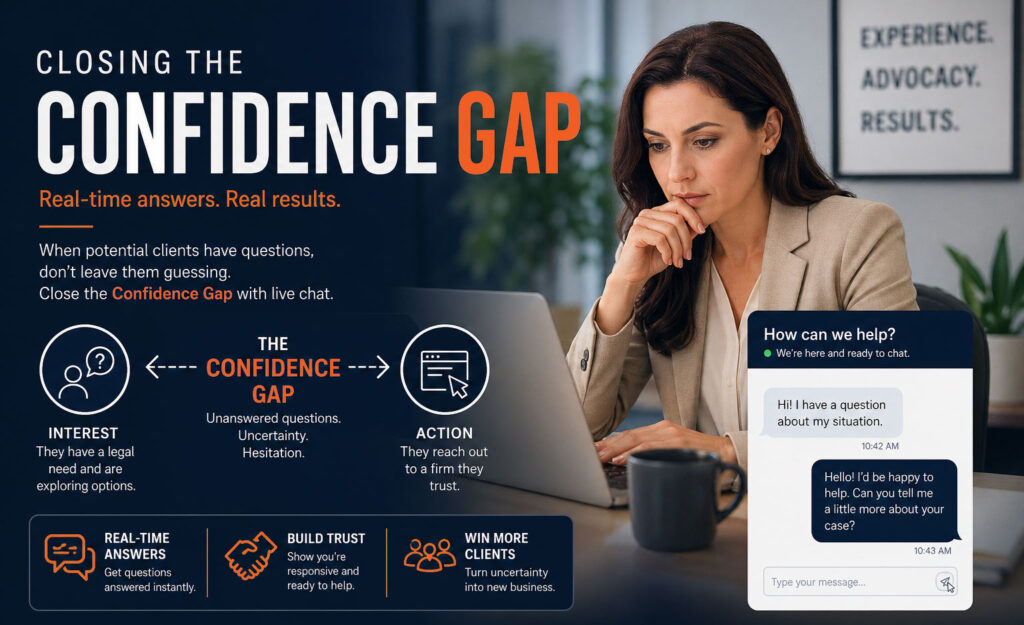 CLOSING THE
CONFIDENCE GAP

Real-time answers. Real results.

When potential clients have questions, don't leave them guessing.
Close the Confidence Gap with live chat.

INTEREST
They have a legal need and are exploring options.

THE CONFIDENCE GAP
Unanswered questions. Uncertainty. Hesitation.

ACTION
They reach out to a firm they trust.

REAL-TIME ANSWERS
Get questions answered instantly.

BUILD TRUST
Show you're responsive and ready to help.

WIN MORE CLIENTS
Turn uncertainty into new business.

EXPERIENCE.
ADVOCACY.
RESULTS.

How can we help?
We're here and ready to chat.

Hi! I have a question about my situation.
10:42 AM

Hello! I'd be happy to help. Can you tell me a little more about your case?
10:43 AM

Type your message...